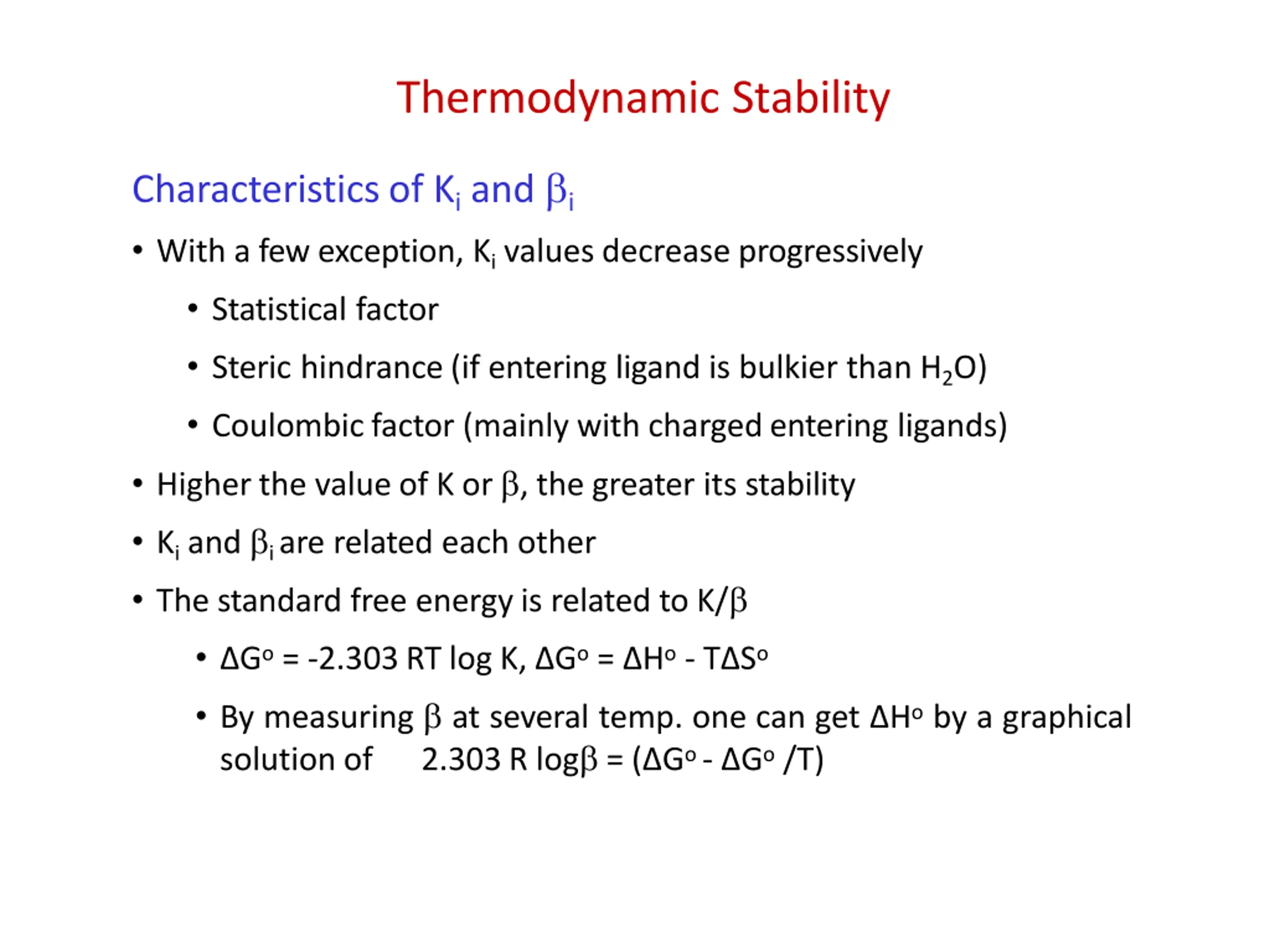 Thermodynamic Stability

Characteristics of $K_i$ and $\beta_i$

• With a few exception, $K_i$ values decrease progressively

• Statistical factor

• Steric hindrance (if entering ligand is bulkier than $H_2O$)

• Coulombic factor (mainly with charged entering ligands)

• Higher the value of K or $\beta$, the greater its stability

• $K_i$ and $\beta_i$ are related each other

• The standard free energy is related to K/$\beta$

• $\Delta G^o = -2.303\ RT \log K$, $\Delta G^o = \Delta H^o - T\Delta S^o$

• By measuring $\beta$ at several temp. one can get $\Delta H^o$ by a graphical solution of $2.303\ R \log\beta = (\Delta G^o - \Delta G^o /T)$